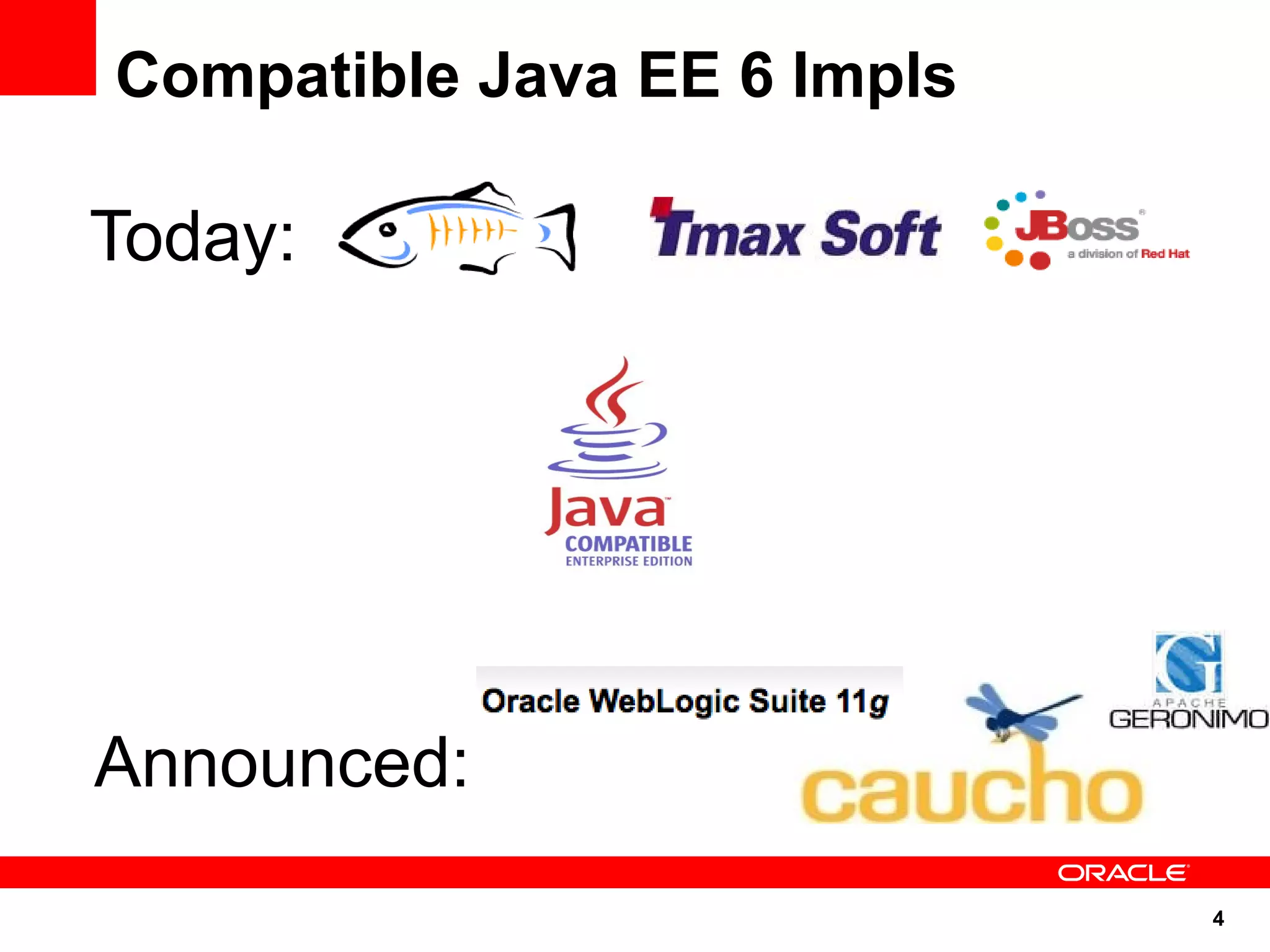 Compatible Java EE 6 Impls

Today:

Tmax Soft

JBoss
a division of Red Hat

Java
COMPATIBLE
ENTERPRISE EDITION

Announced:

Oracle WebLogic Suite 11g

APACHE
GERONIMO

caucho

ORACLE

4